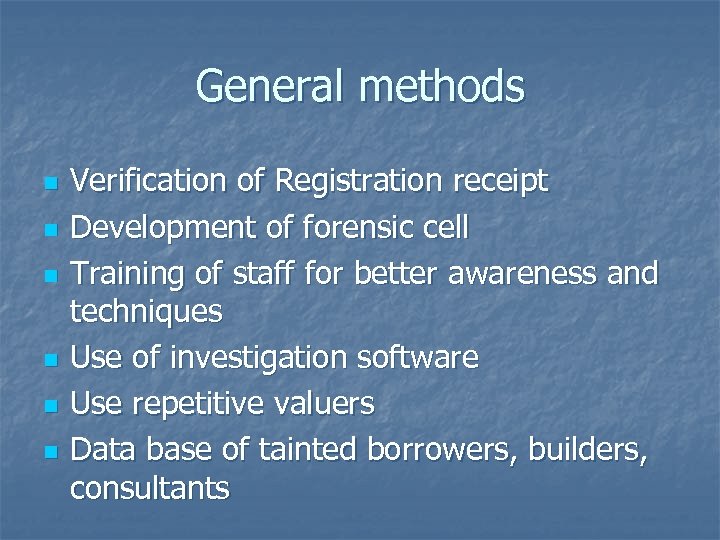 General methods

- Verification of Registration receipt
- Development of forensic cell
- Training of staff for better awareness and techniques
- Use of investigation software
- Use repetitive valuers
- Data base of tainted borrowers, builders, consultants